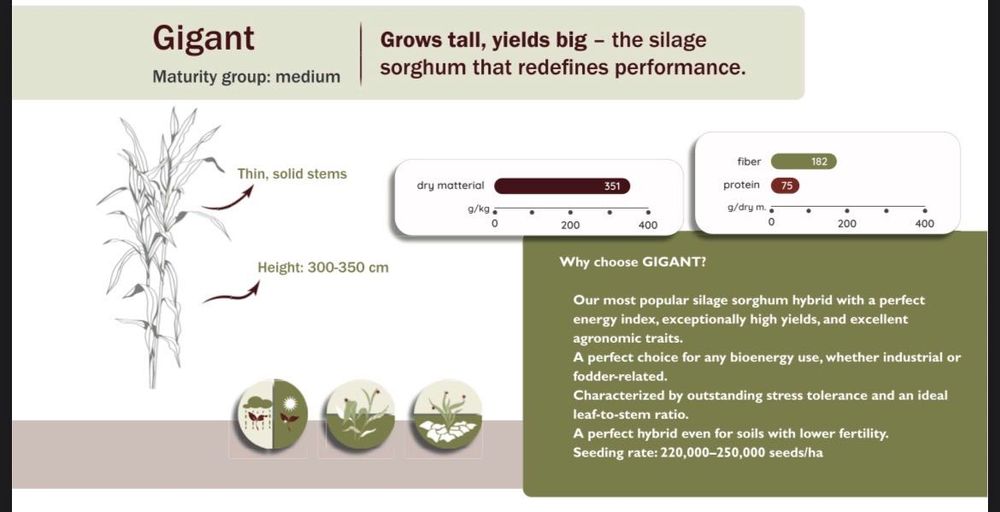 Gigant

Maturity group: medium

Grows tall, yields big – the silage sorghum that redefines performance.

Thin, solid stems

Height: 300-350 cm

dry matterial 351
g/kg 0 200 400

fiber 182
protein 75
g/dry m. 0 200 400

Why choose GIGANT?

Our most popular silage sorghum hybrid with a perfect energy index, exceptionally high yields, and excellent agronomic traits.
A perfect choice for any bioenergy use, whether industrial or fodder-related.
Characterized by outstanding stress tolerance and an ideal leaf-to-stem ratio.
A perfect hybrid even for soils with lower fertility.
Seeding rate: 220,000–250,000 seeds/ha